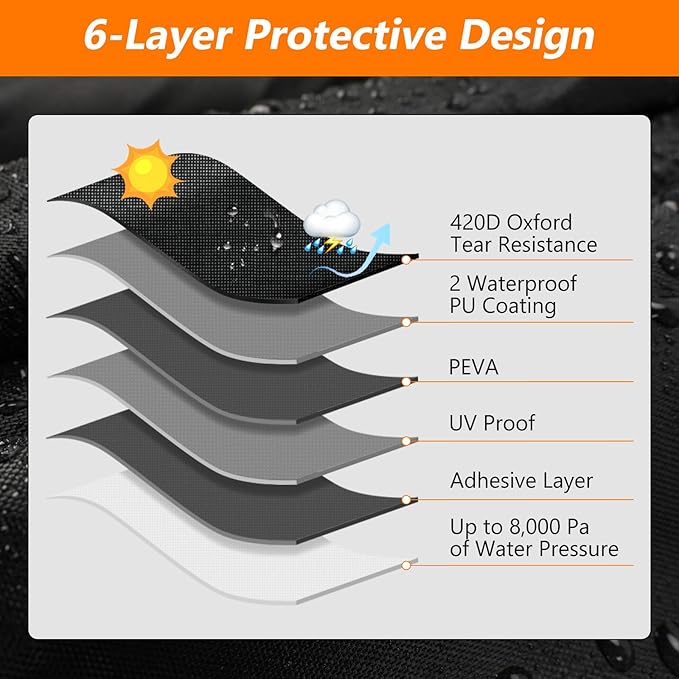 6-Layer Protective Design

420D Oxford
Tear Resistance

2 Waterproof
PU Coating

PEVA

UV Proof

Adhesive Layer

Up to 8,000 Pa
of Water Pressure